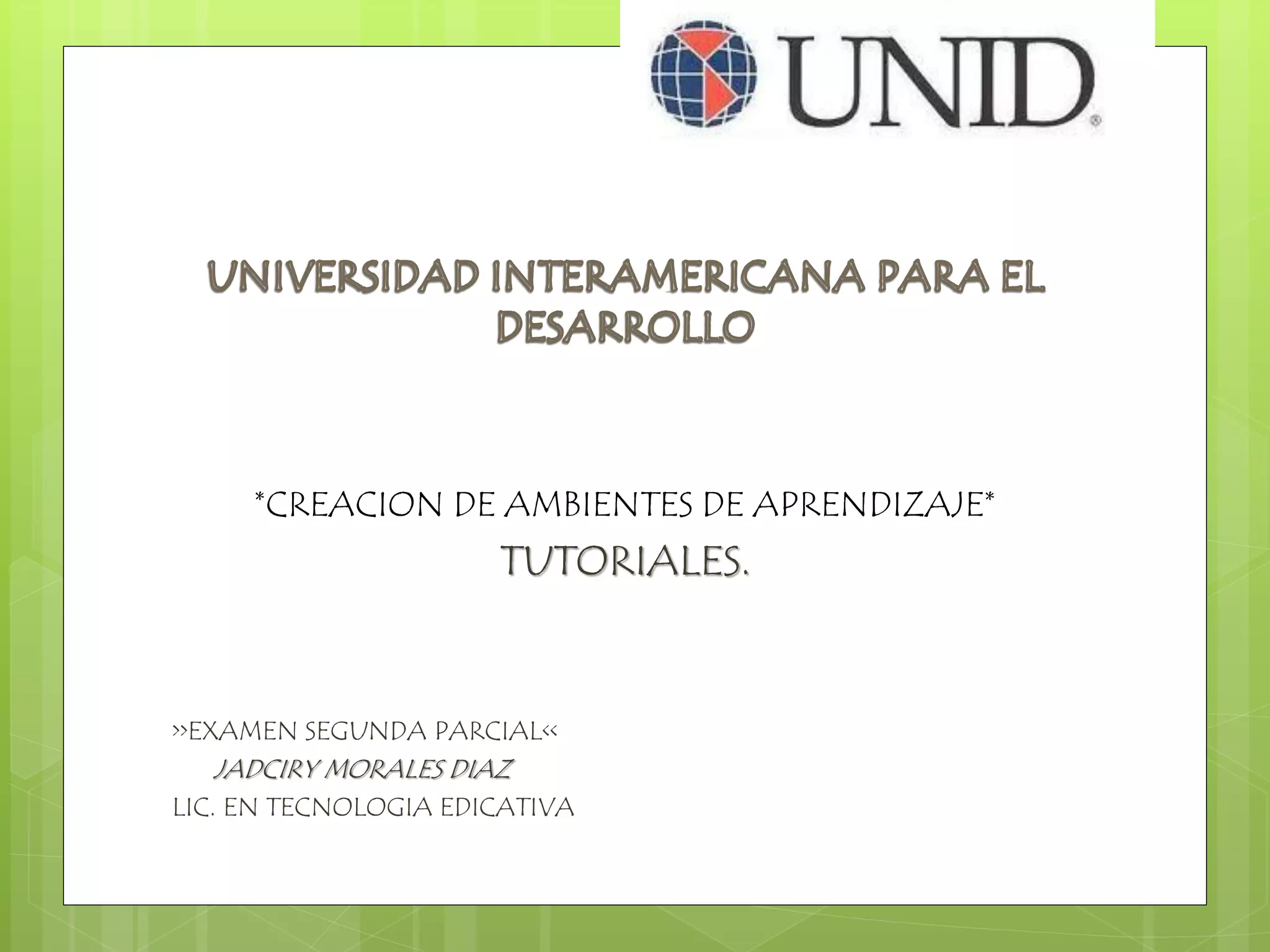 UNID®

UNIVERSIDAD INTERAMERICANA PARA EL DESARROLLO

*CREACION DE AMBIENTES DE APRENDIZAJE*
TUTORIALES.

»EXAMEN SEGUNDA PARCIAL«
JADCIRY MORALES DIAZ
LIC. EN TECNOLOGIA EDICATIVA